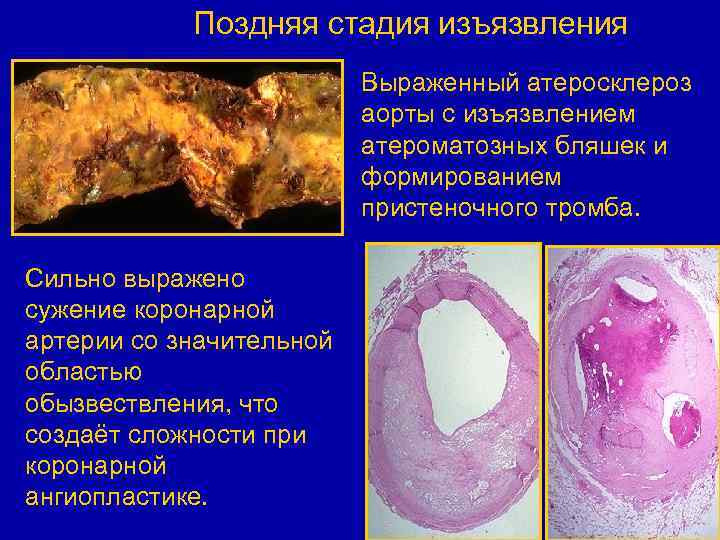 Поздняя стадия изъязвления

Выраженный атеросклероз аорты с изъязвлением атероматозных бляшек и формированием пристеночного тромба.

Сильно выражено сужение коронарной артерии со значительной областью обызвествления, что создаёт сложности при коронарной ангиопластике.